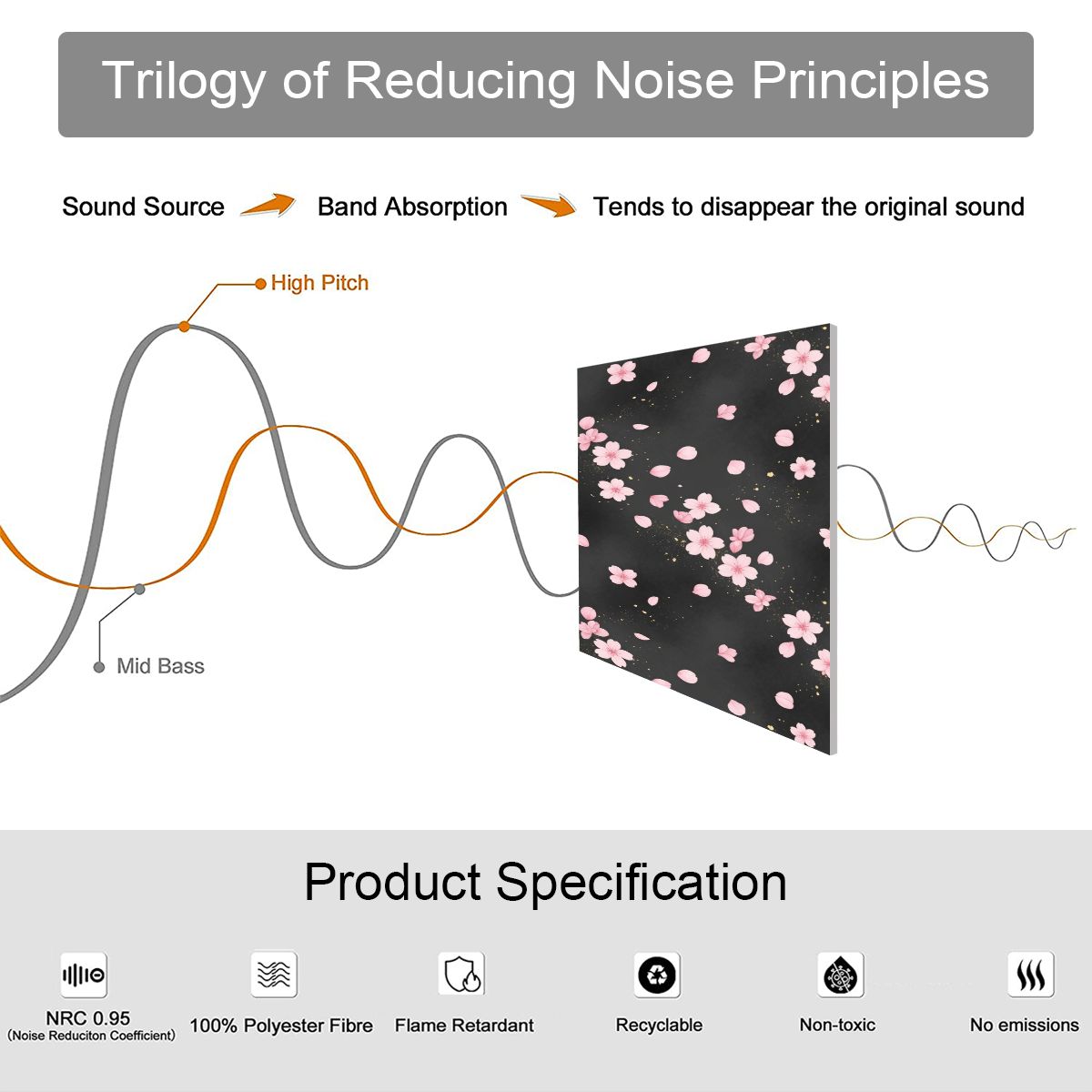 Trilogy of Reducing Noise Principles

Sound Source Band Absorption Tends to disappear the original sound

High Pitch

Mid Bass

Product Specification

NRC 0.95
(Noise Reduciton Coefficient)

100% Polyester Fibre

Flame Retardant

Recyclable

Non-toxic

No emissions